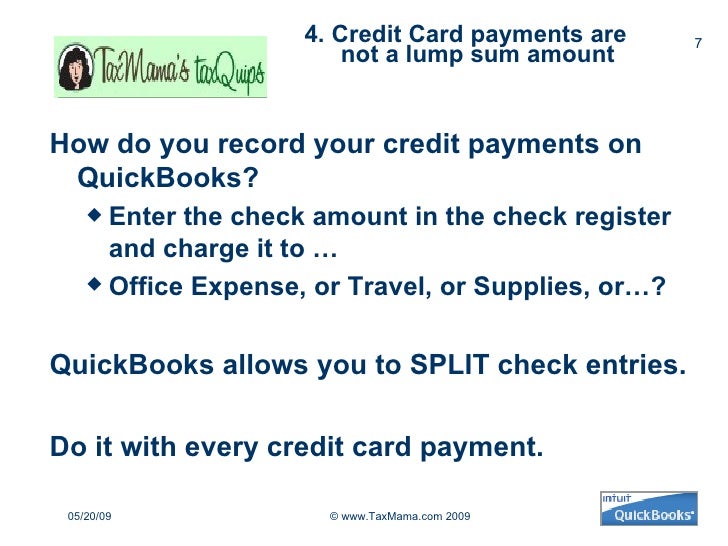 TaxMama's taxQuips

4. Credit Card payments are not a lump sum amount

7

How do you record your credit payments on QuickBooks?

◆ Enter the check amount in the check register and charge it to …

◆ Office Expense, or Travel, or Supplies, or…?

QuickBooks allows you to SPLIT check entries.

Do it with every credit card payment.

05/20/09

© www.TaxMama.com 2009

intuit QuickBooks